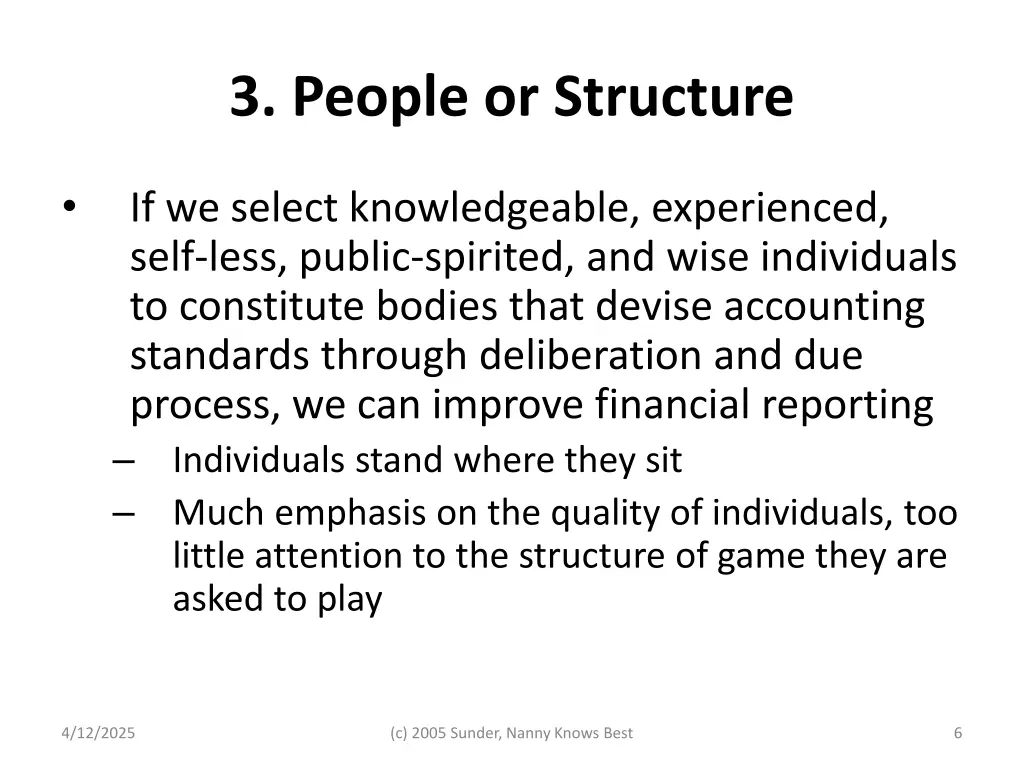 3. People or Structure

• If we select knowledgeable, experienced, self-less, public-spirited, and wise individuals to constitute bodies that devise accounting standards through deliberation and due process, we can improve financial reporting

– Individuals stand where they sit

– Much emphasis on the quality of individuals, too little attention to the structure of game they are asked to play

4/12/2025

(c) 2005 Sunder, Nanny Knows Best

6